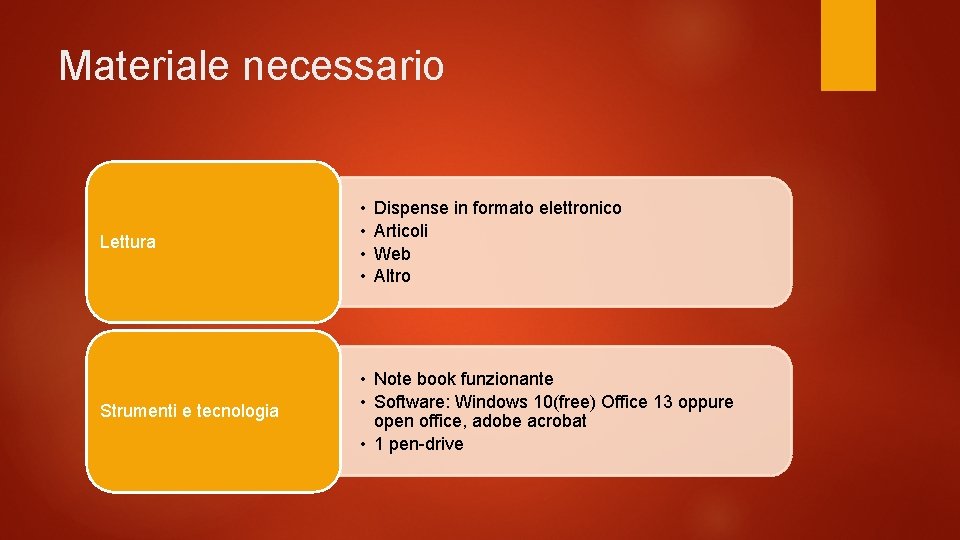 Materiale necessario

Lettura

• Dispense in formato elettronico
• Articoli
• Web
• Altro

Strumenti e tecnologia

• Note book funzionante
• Software: Windows 10(free) Office 13 oppure open office, adobe acrobat
• 1 pen-drive